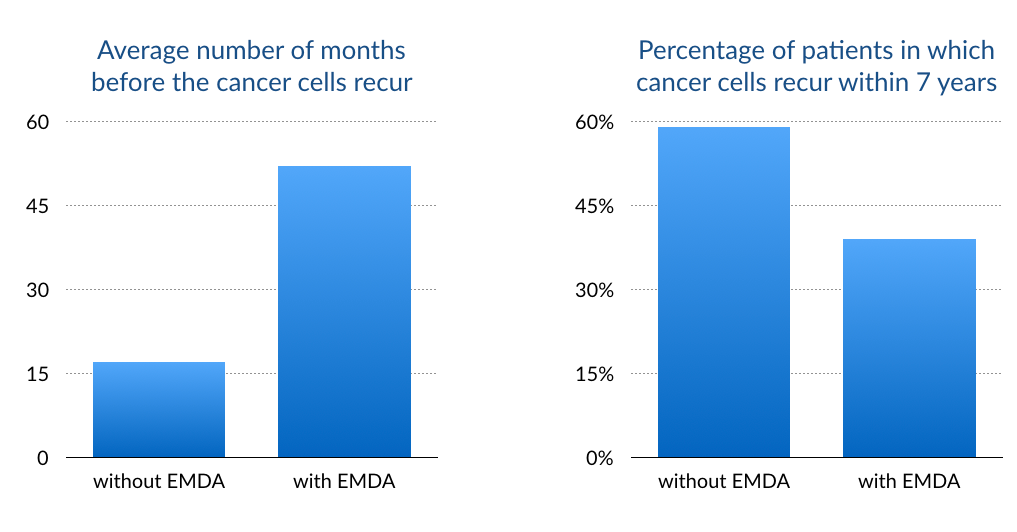 Average number of months before the cancer cells recur

60
45
30
15
0

without EMDA
with EMDA

Percentage of patients in which cancer cells recur within 7 years

60%
45%
30%
15%
0%

without EMDA
with EMDA